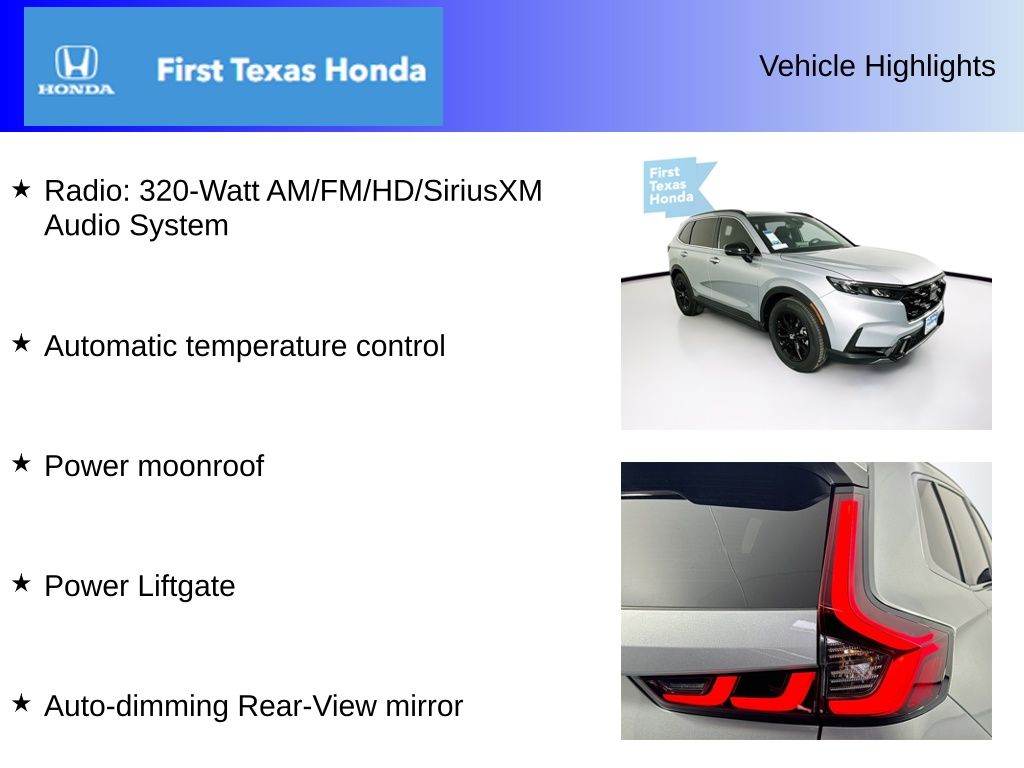 HONDA

First Texas Honda

Vehicle Highlights

★ Radio: 320-Watt AM/FM/HD/SiriusXM Audio System

★ Automatic temperature control

★ Power moonroof

★ Power Liftgate

★ Auto-dimming Rear-View mirror

First Texas Honda